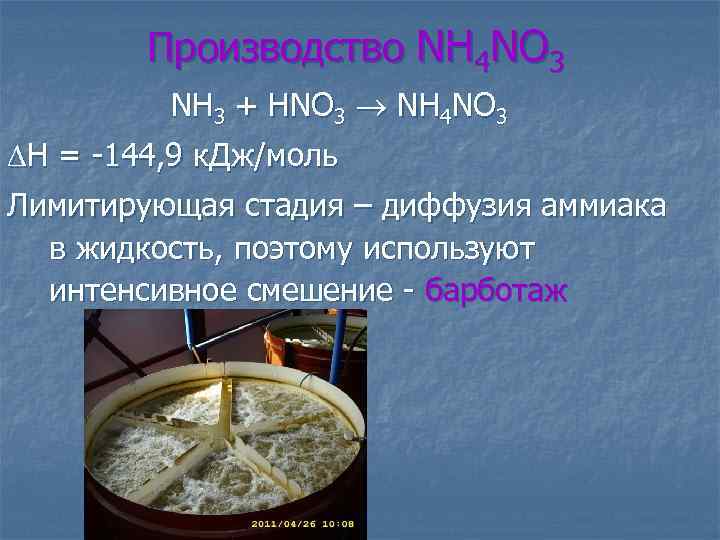 Производство $NH_4NO_3$

$NH_3 + HNO_3 \rightarrow NH_4NO_3$

$\Delta H$ = -144,9 кДж/моль

Лимитирующая стадия – диффузия аммиака в жидкость, поэтому используют интенсивное смешение - барботаж

2011/04/26 10:08